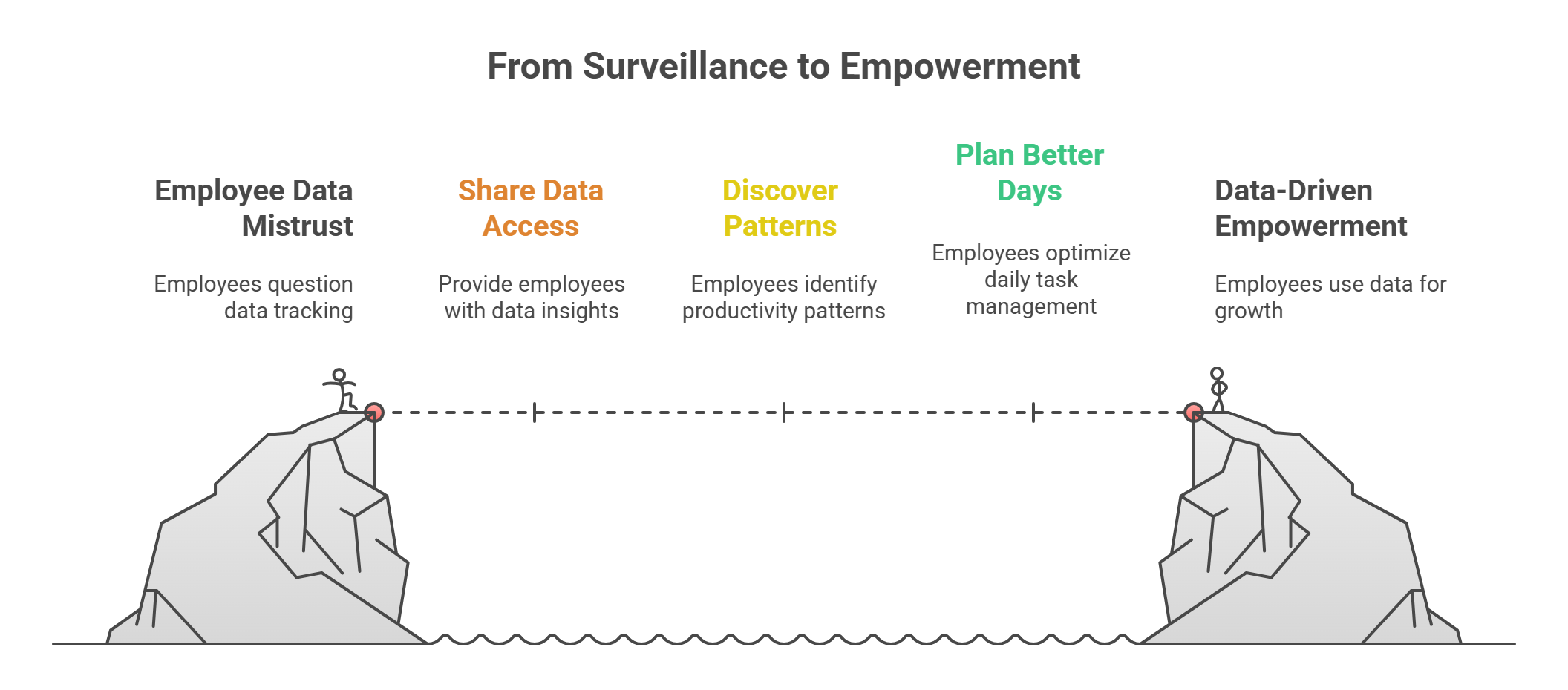 From Surveillance to Empowerment

Employee Data Mistrust

Employees question data tracking

Share Data Access

Provide employees with data insights

Discover Patterns

Employees identify productivity patterns

Plan Better Days

Employees optimize daily task management

Data-Driven Empowerment

Employees use data for growth